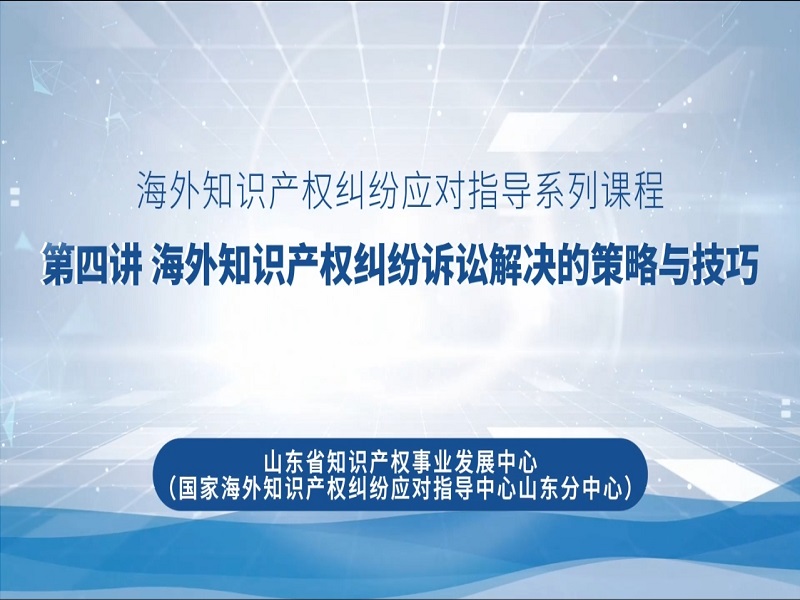 海外知识产权纠纷应对指导系列课程

第四讲 海外知识产权纠纷诉讼解决的策略与技巧

山东省知识产权事业发展中心
（国家海外知识产权纠纷应对指导中心山东分中心）